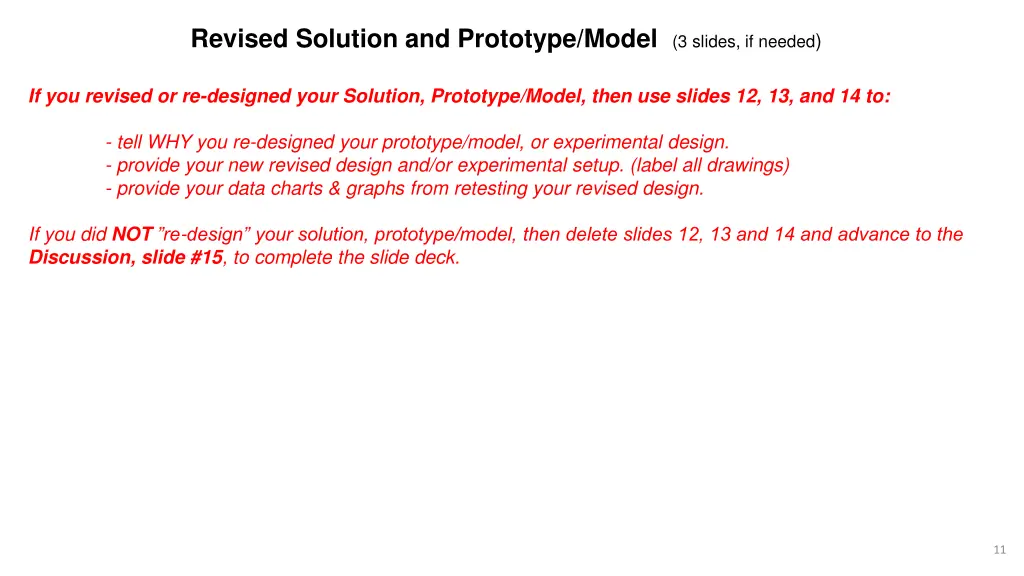 Revised Solution and Prototype/Model (3 slides, if needed)

If you revised or re-designed your Solution, Prototype/Model, then use slides 12, 13, and 14 to:

- tell WHY you re-designed your prototype/model, or experimental design.
- provide your new revised design and/or experimental setup. (label all drawings)
- provide your data charts & graphs from retesting your revised design.

If you did NOT ”re-design” your solution, prototype/model, then delete slides 12, 13 and 14 and advance to the Discussion, slide #15, to complete the slide deck.

11